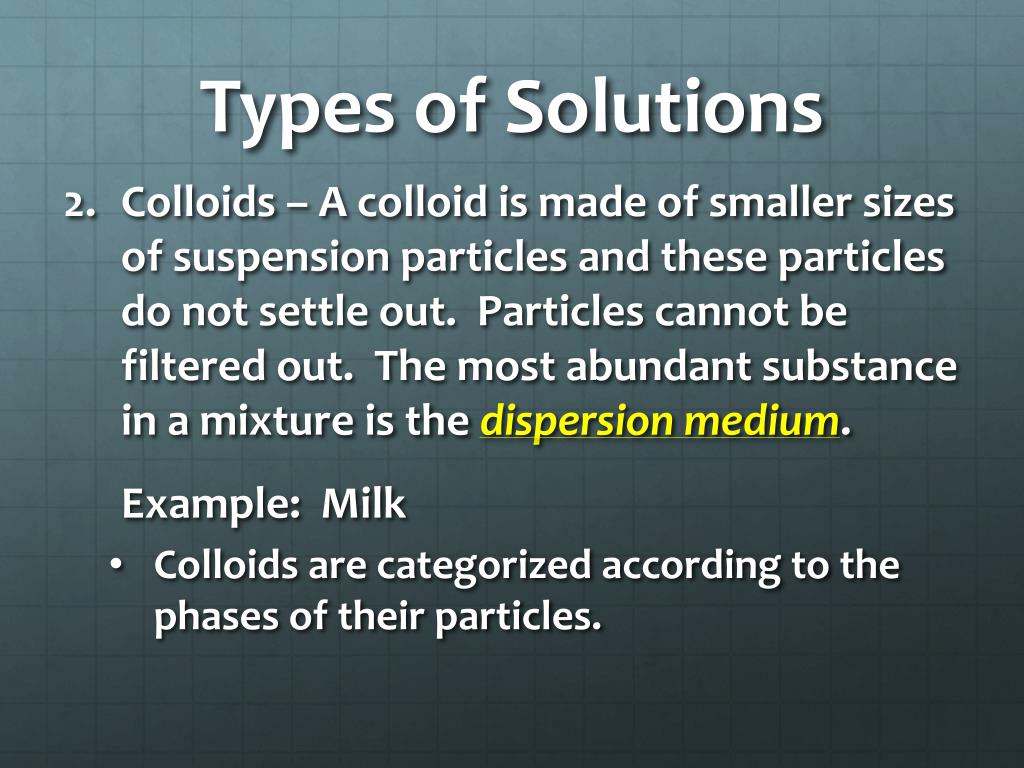 Types of Solutions

2. Colloids – A colloid is made of smaller sizes of suspension particles and these particles do not settle out. Particles cannot be filtered out. The most abundant substance in a mixture is the dispersion medium.

Example: Milk

• Colloids are categorized according to the phases of their particles.